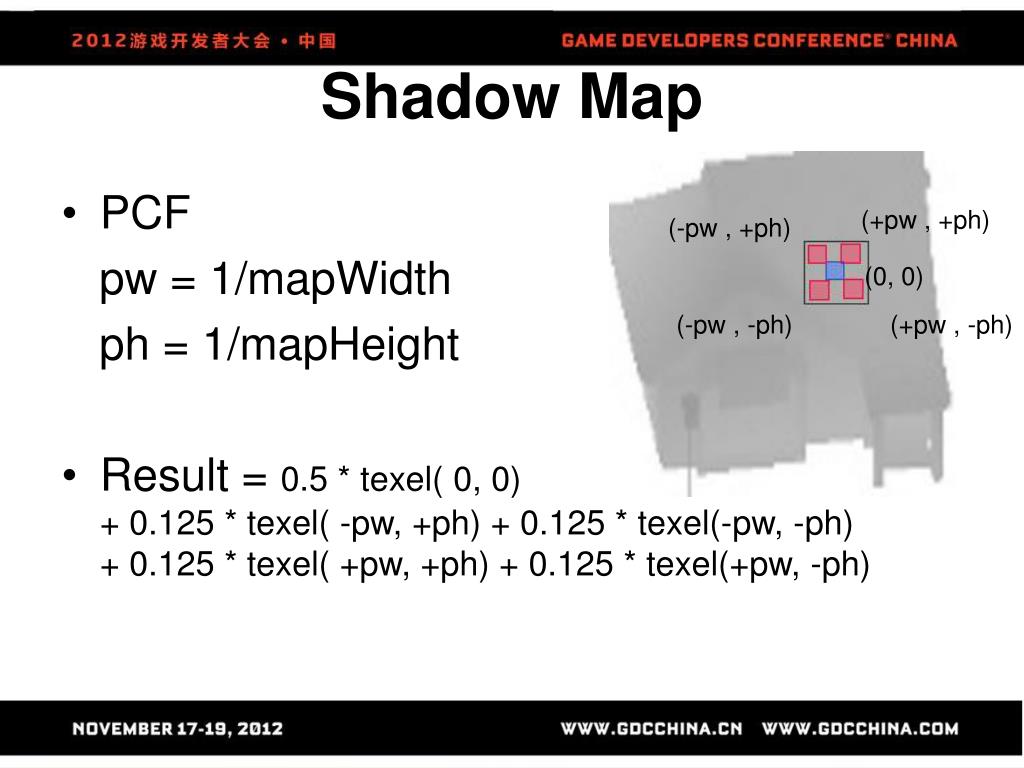 2012游戏开发者大会 • 中国
GAME DEVELOPERS CONFERENCE® CHINA

Shadow Map

• PCF
pw = 1/mapWidth
ph = 1/mapHeight

(-pw , +ph)
(+pw , +ph)
(0, 0)
(-pw , -ph)
(+pw , -ph)

• Result = 0.5 * texel( 0, 0)
+ 0.125 * texel( -pw, +ph) + 0.125 * texel(-pw, -ph)
+ 0.125 * texel( +pw, +ph) + 0.125 * texel(+pw, -ph)

NOVEMBER 17-19, 2012
WWW.GDCCHINA.CN WWW.GDCCHINA.COM